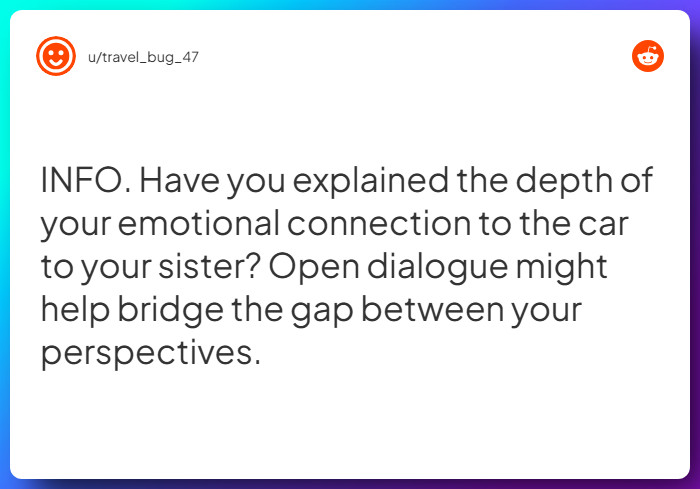 u/travel_bug_47

INFO. Have you explained the depth of your emotional connection to the car to your sister? Open dialogue might help bridge the gap between your perspectives.